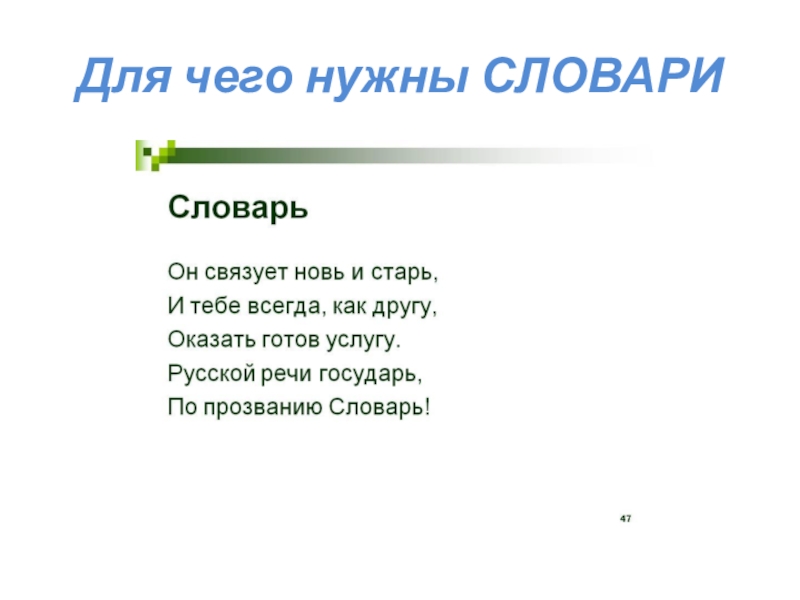 Для чего нужны СЛОВАРИ

Словарь

Он связует новь и старь,
И тебе всегда, как другу,
Оказать готов услугу.
Русской речи государь,
По прозванию Словарь!

47